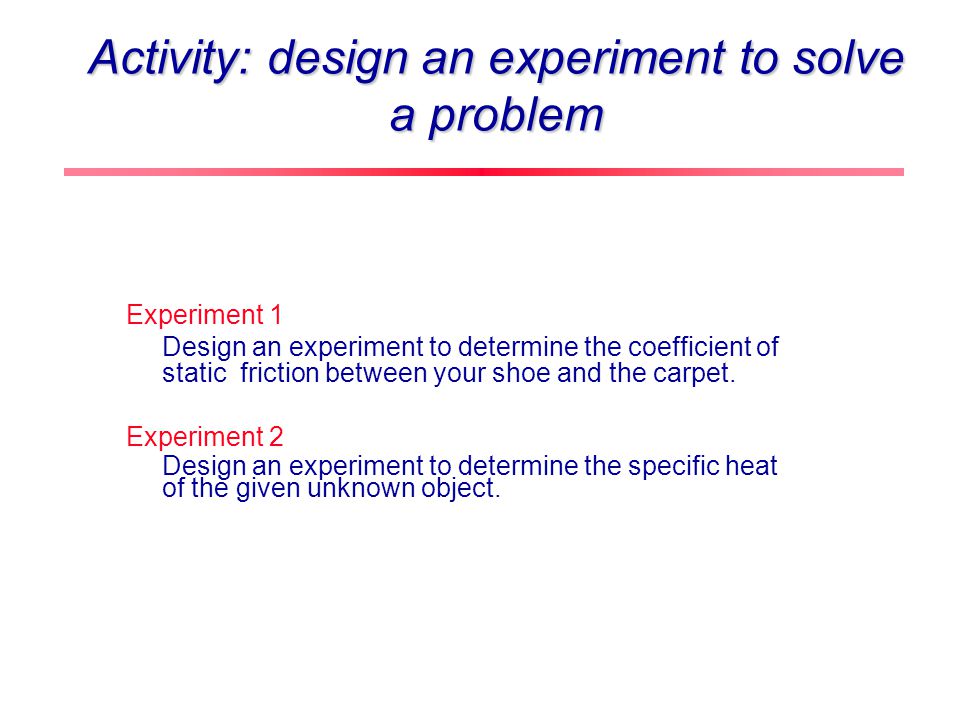 Activity: design an experiment to solve a problem

Experiment 1
Design an experiment to determine the coefficient of static friction between your shoe and the carpet.

Experiment 2
Design an experiment to determine the specific heat of the given unknown object.